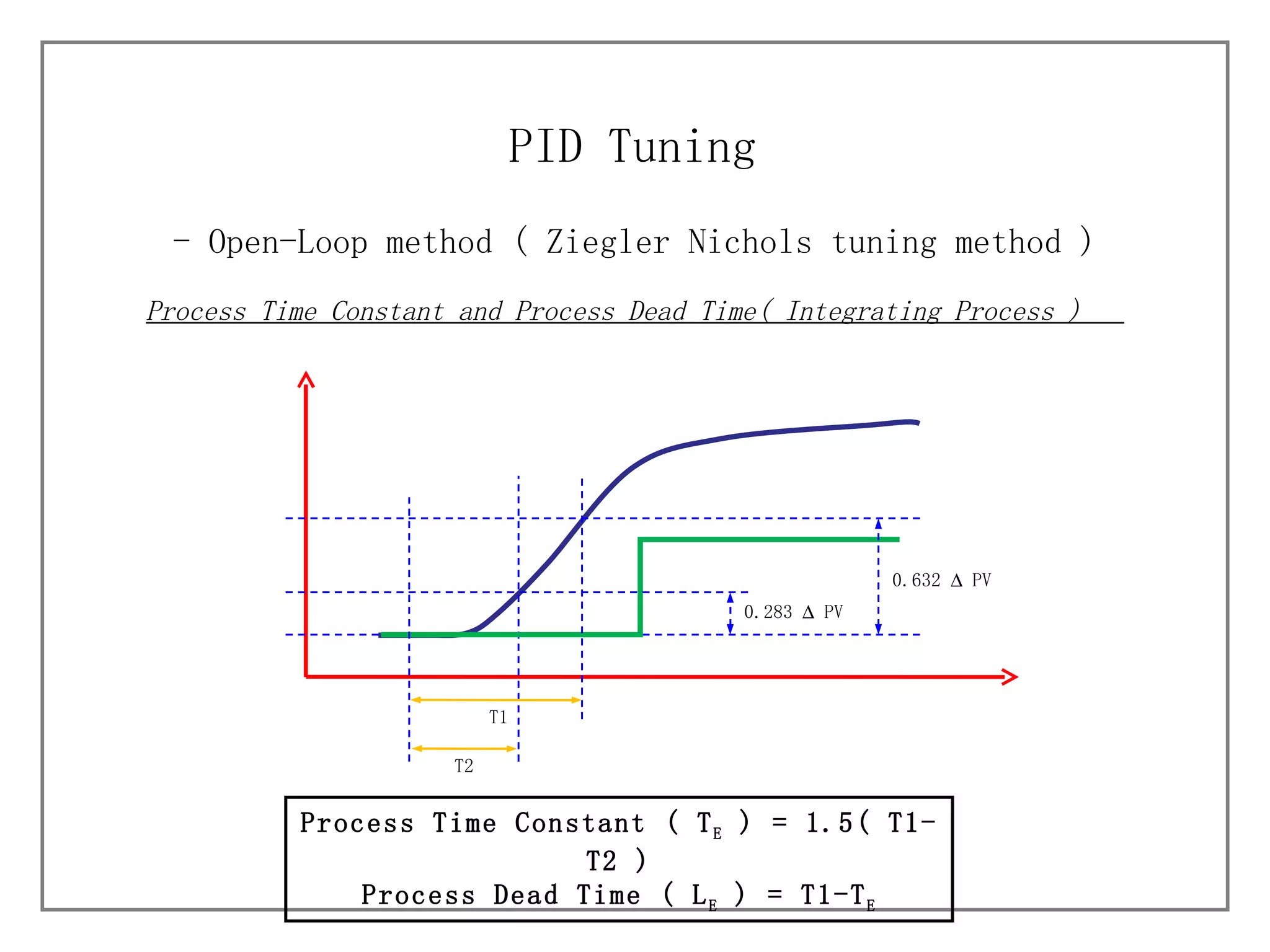 PID Tuning

- Open-Loop method ( Ziegler Nichols tuning method )

Process Time Constant and Process Dead Time( Integrating Process )

0.632 Δ PV

0.283 Δ PV

T1

T2

Process Time Constant ( $T_E$ ) = 1.5( T1-T2 )
Process Dead Time ( $L_E$ ) = T1-$T_E$